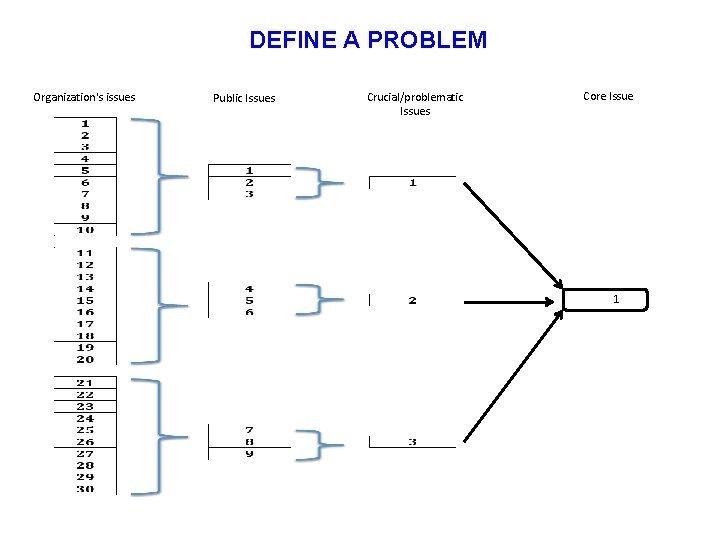 DEFINE A PROBLEM

Organization's issues

1
2
3
4
5
6
7
8
9
10
11
12
13
14
15
16
17
18
19
20
21
22
23
24
25
26
27
28
29
30

Public Issues

1
2
3
4
5
6
7
8
9

Crucial/problematic Issues

1
2
3

Core Issue

1